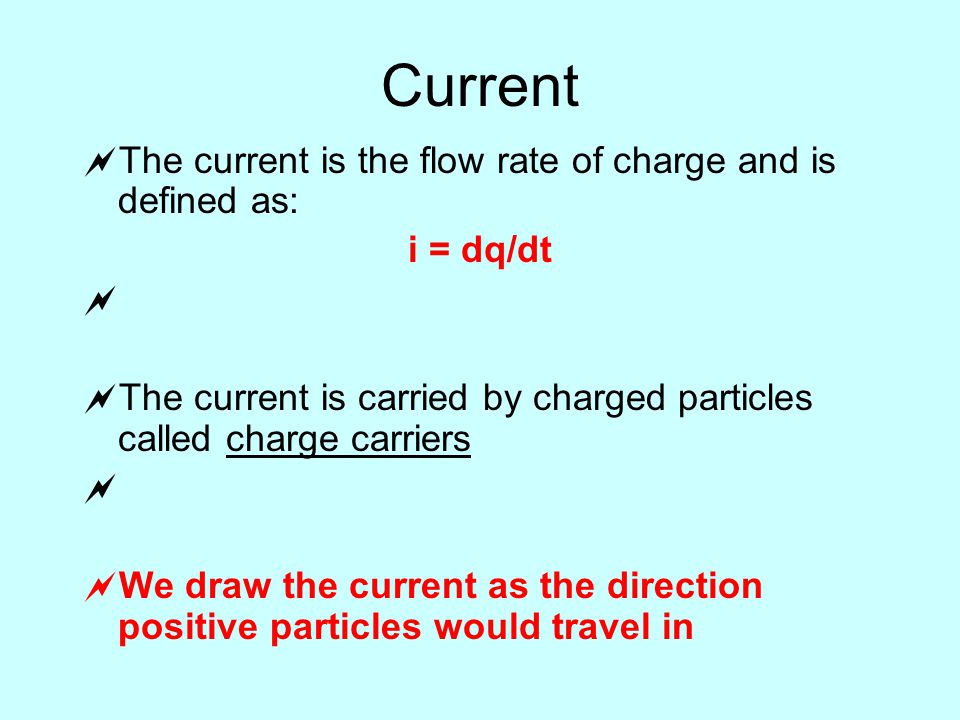 Current

The current is the flow rate of charge and is defined as:

$i = dq/dt$

The current is carried by charged particles called charge carriers

We draw the current as the direction positive particles would travel in